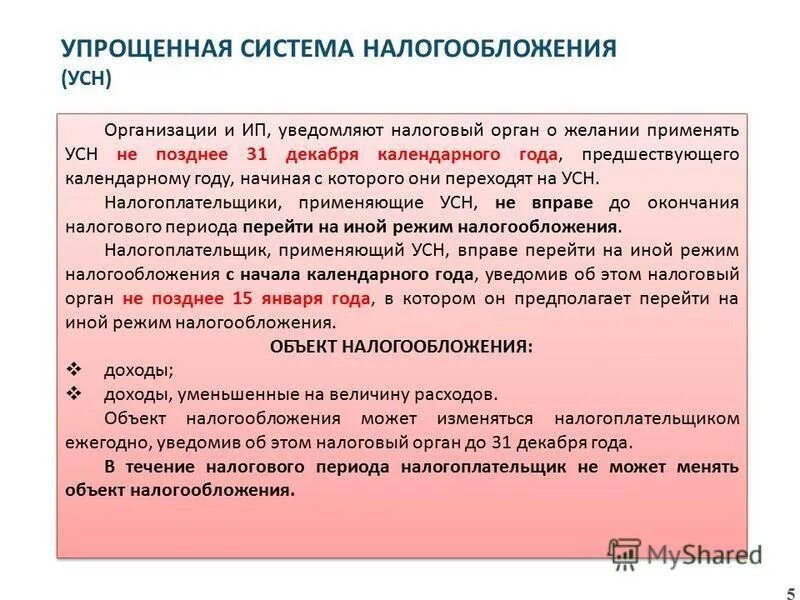 УПРОЩЕННАЯ СИСТЕМА НАЛОГООБЛОЖЕНИЯ (УСН)

Организации и ИП, уведомляют налоговый орган о желании применять УСН не позднее 31 декабря календарного года, предшествующего календарному году, начиная с которого они переходят на УСН.

Налогоплательщики, применяющие УСН, не вправе до окончания налогового периода перейти на иной режим налогообложения.

Налогоплательщик, применяющий УСН, вправе перейти на иной режим налогообложения с начала календарного года, уведомив об этом налоговый орган не позднее 15 января года, в котором он предполагает перейти на иной режим налогообложения.

ОБЪЕКТ НАЛОГООБЛОЖЕНИЯ:

❖ доходы;

❖ доходы, уменьшенные на величину расходов.

Объект налогообложения может изменяться налогоплательщиком ежегодно, уведомив об этом налоговый орган до 31 декабря года.

В течение налогового периода налогоплательщик не может менять объект налогообложения.

MyShared

5